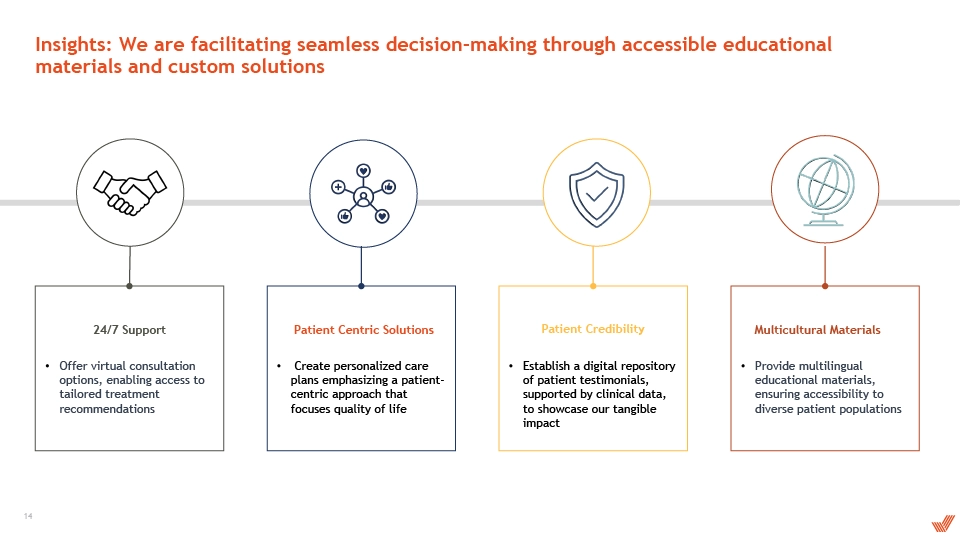 Insights: We are facilitating seamless decision-making through accessible educational materials and custom solutions

24/7 Support

• Offer virtual consultation options, enabling access to tailored treatment recommendations

Patient Centric Solutions

• Create personalized care plans emphasizing a patient-centric approach that focuses quality of life

Patient Credibility

• Establish a digital repository of patient testimonials, supported by clinical data, to showcase our tangible impact

Multicultural Materials

• Provide multilingual educational materials, ensuring accessibility to diverse patient populations

14